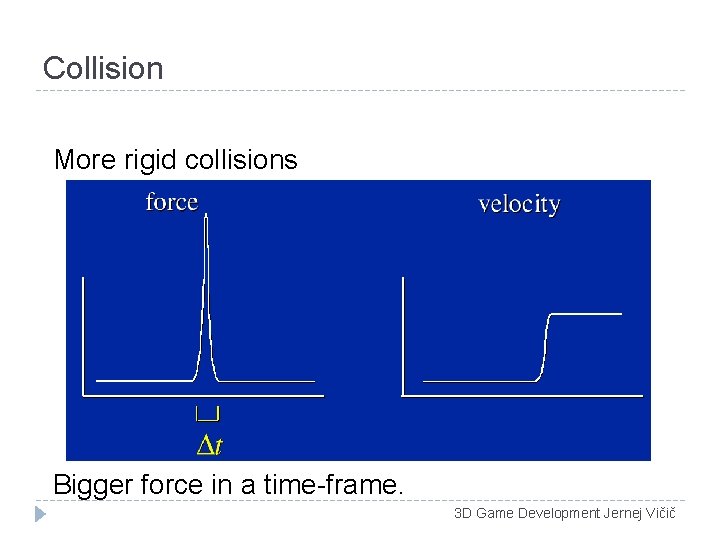 Collision

More rigid collisions

force

velocity

$\Delta t$

Bigger force in a time-frame.

3D Game Development Jernej Vičič